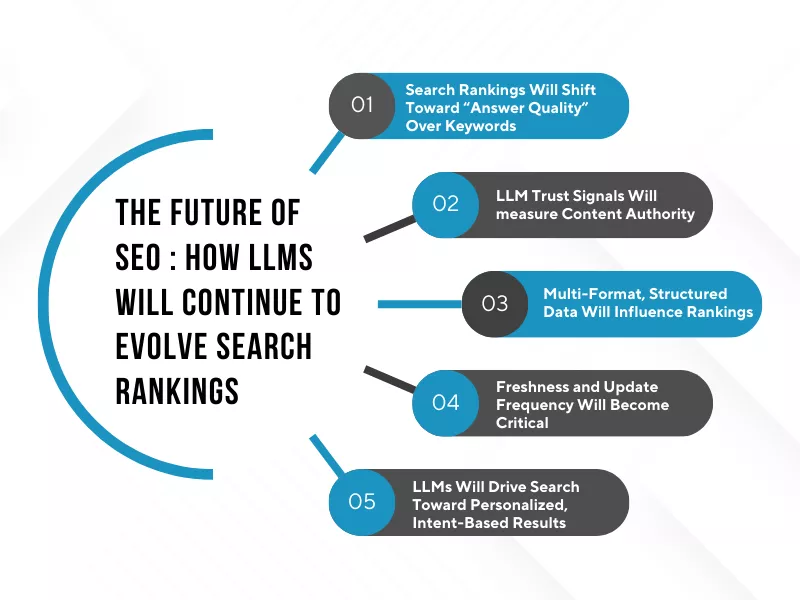 THE FUTURE OF SEO : HOW LLMS WILL CONTINUE TO EVOLVE SEARCH RANKINGS

01 Search Rankings Will Shift Toward “Answer Quality” Over Keywords

02 LLM Trust Signals Will measure Content Authority

03 Multi-Format, Structured Data Will Influence Rankings

04 Freshness and Update Frequency Will Become Critical

05 LLMs Will Drive Search Toward Personalized, Intent-Based Results